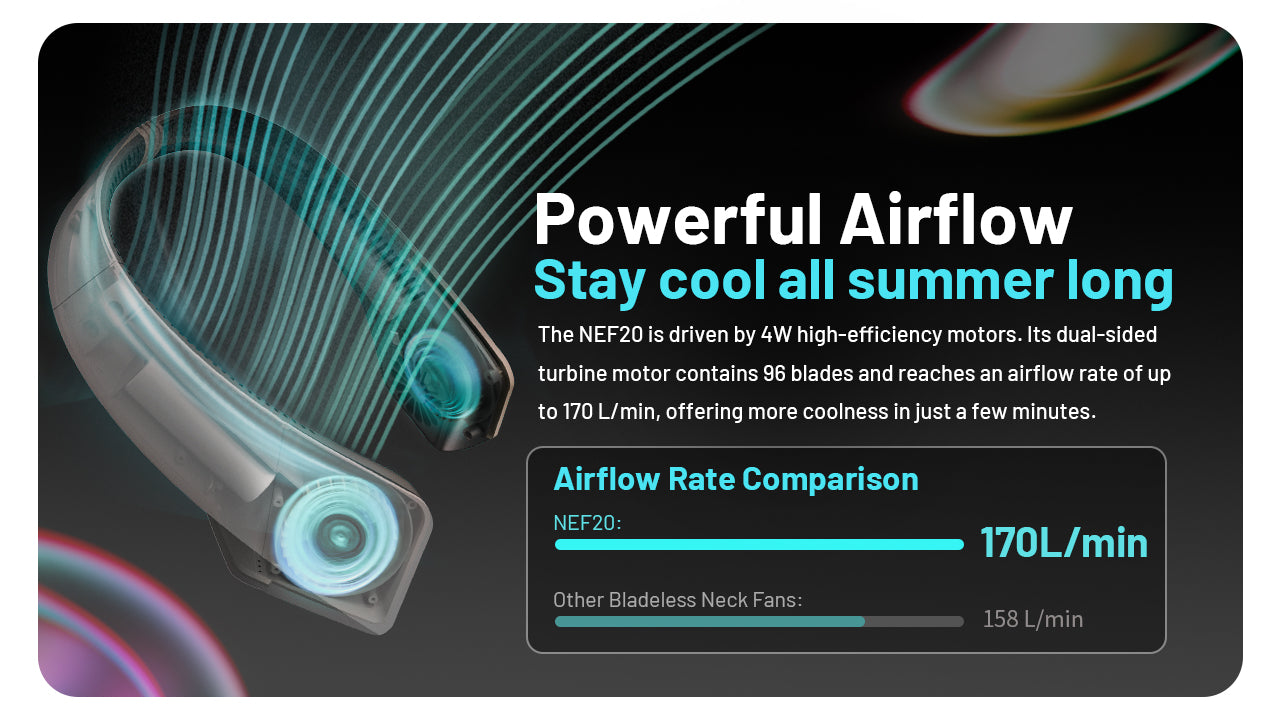 Powerful Airflow
Stay cool all summer long

The NEF20 is driven by 4W high-efficiency motors. Its dual-sided turbine motor contains 96 blades and reaches an airflow rate of up to 170 L/min, offering more coolness in just a few minutes.

Airflow Rate Comparison
NEF20:
170L/min
Other Bladeless Neck Fans:
158 L/min